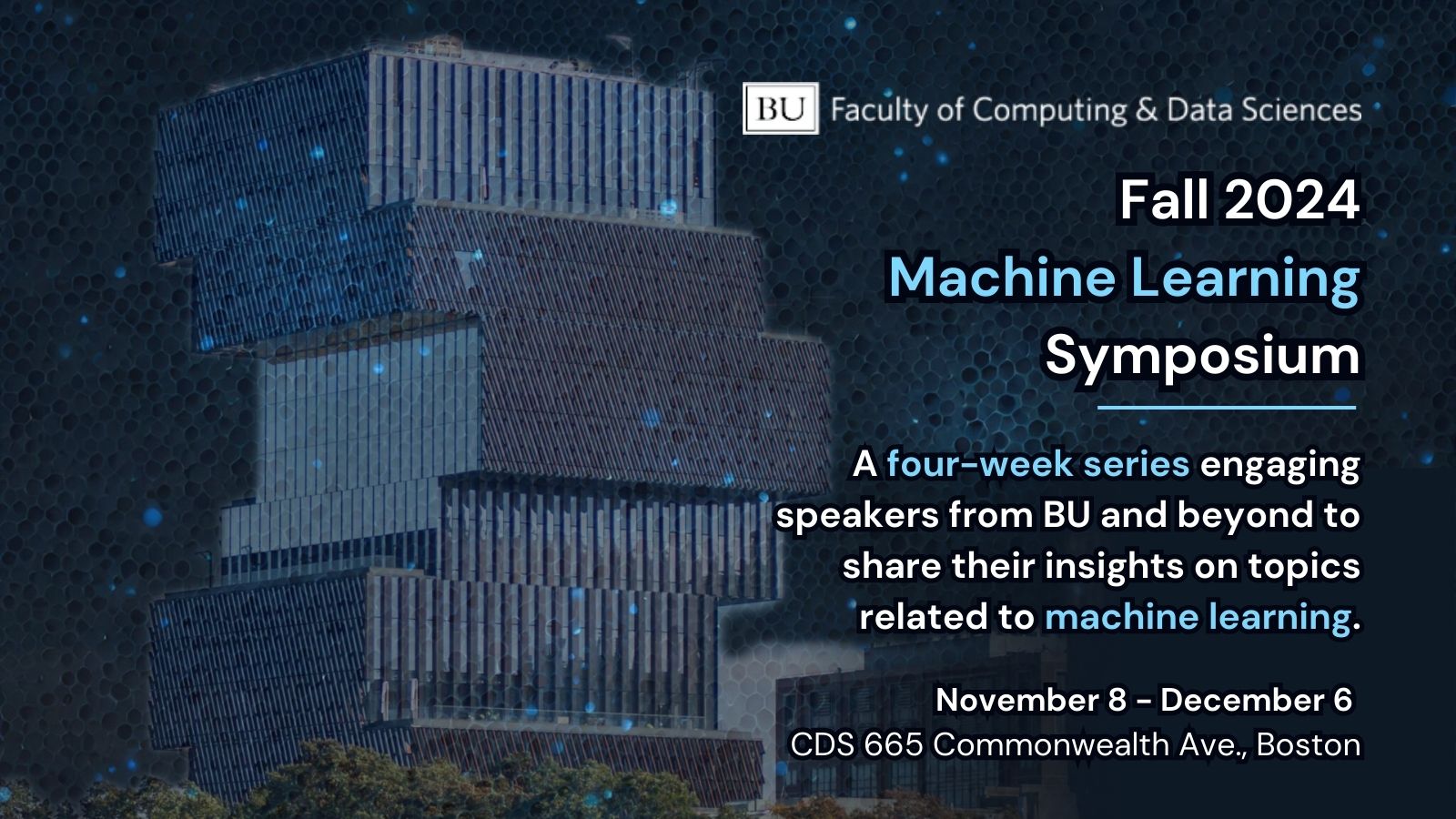 BU Faculty of Computing & Data Sciences

Fall 2024
Machine Learning
Symposium

A four-week series engaging speakers from BU and beyond to share their insights on topics related to machine learning.

November 8 - December 6
CDS 665 Commonwealth Ave., Boston